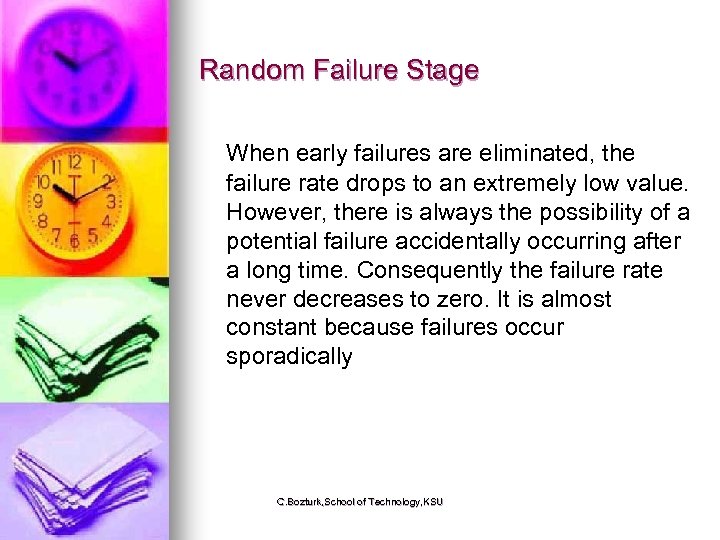 Random Failure Stage

When early failures are eliminated, the failure rate drops to an extremely low value. However, there is always the possibility of a potential failure accidentally occurring after a long time. Consequently the failure rate never decreases to zero. It is almost constant because failures occur sporadically

C.Bozturk,School of Technology,KSU